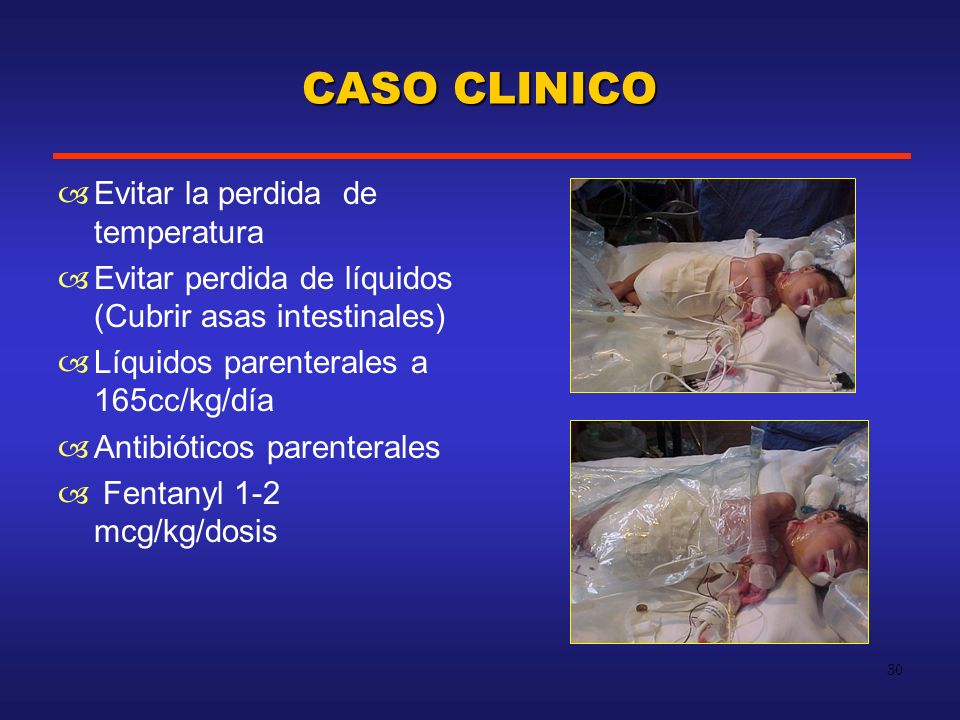 CASO CLINICO

Evitar la perdida de temperatura

Evitar perdida de líquidos (Cubrir asas intestinales)

Líquidos parenterales a 165cc/kg/día

Antibióticos parenterales

Fentanyl 1-2 mcg/kg/dosis

30